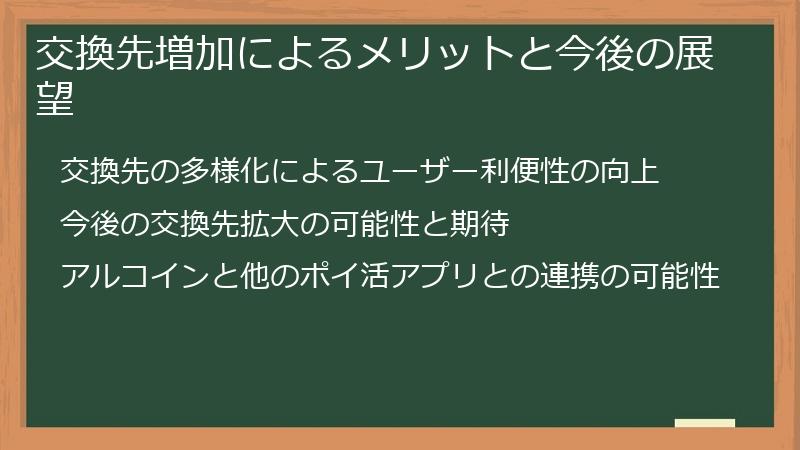 交換先増加によるメリットと今後の展望

交換先の多様化によるユーザー利便性の向上

今後の交換先拡大の可能性と期待

アルコインと他のポイ活アプリとの連携の可能性